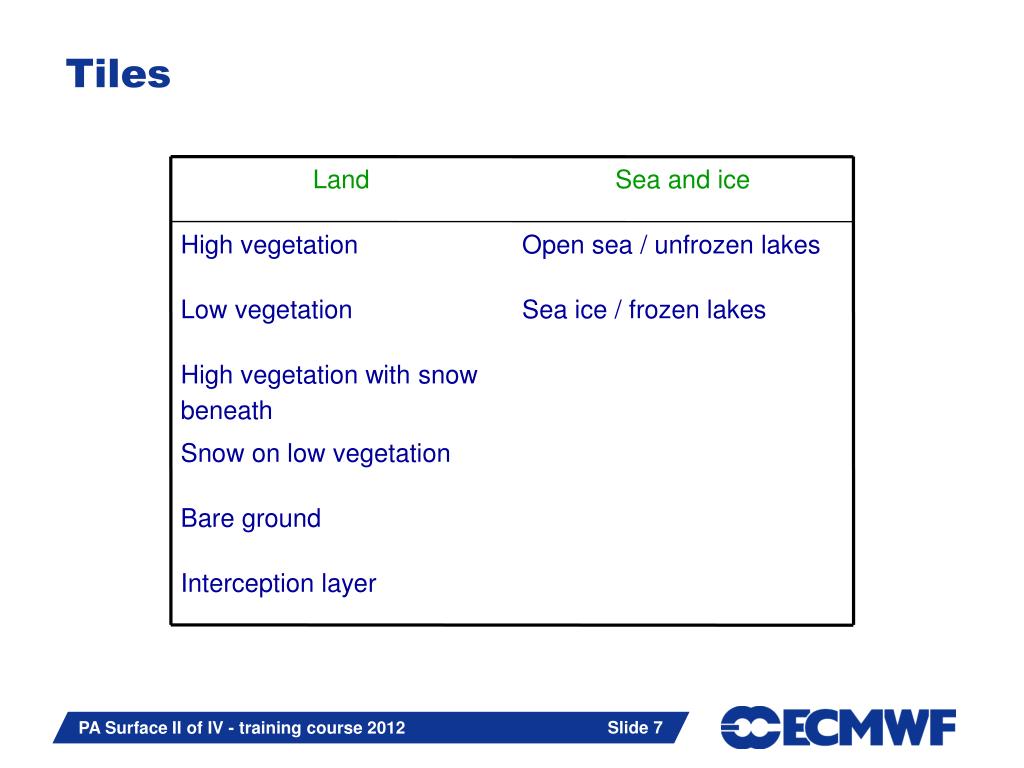 Tiles

| Land | Sea and ice |
|---|---|
| High vegetation | Open sea / unfrozen lakes |
| Low vegetation | Sea ice / frozen lakes |
| High vegetation with snow beneath | |
| Snow on low vegetation | |
| Bare ground | |
| Interception layer | |

PA Surface II of IV - training course 2012

Slide 7

ECMWF